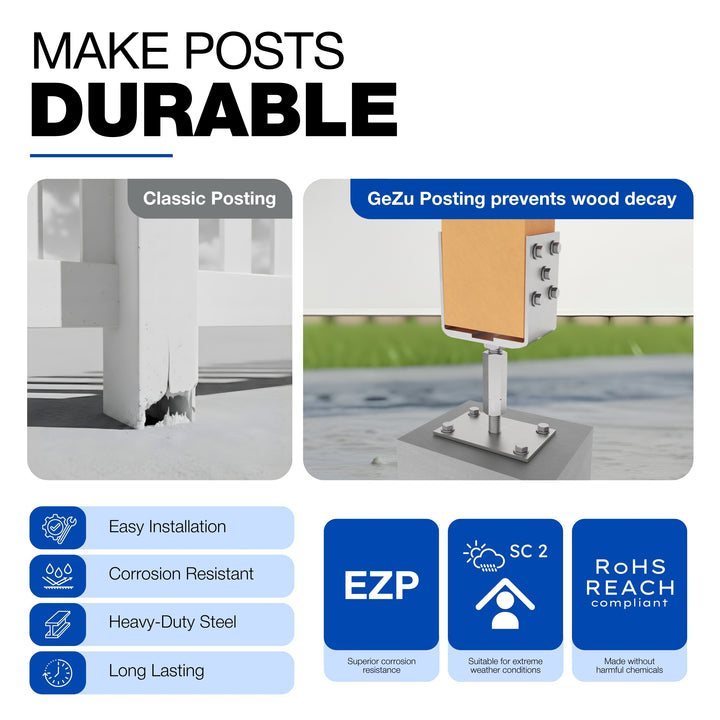 MAKE POSTS
DURABLE

Classic Posting

GeZu Posting prevents wood decay

Easy Installation

Corrosion Resistant

Heavy-Duty Steel

Long Lasting

EZP

Superior corrosion resistance

SC 2

Suitable for extreme weather conditions

RoHS
REACH
compliant

Made without harmful chemicals